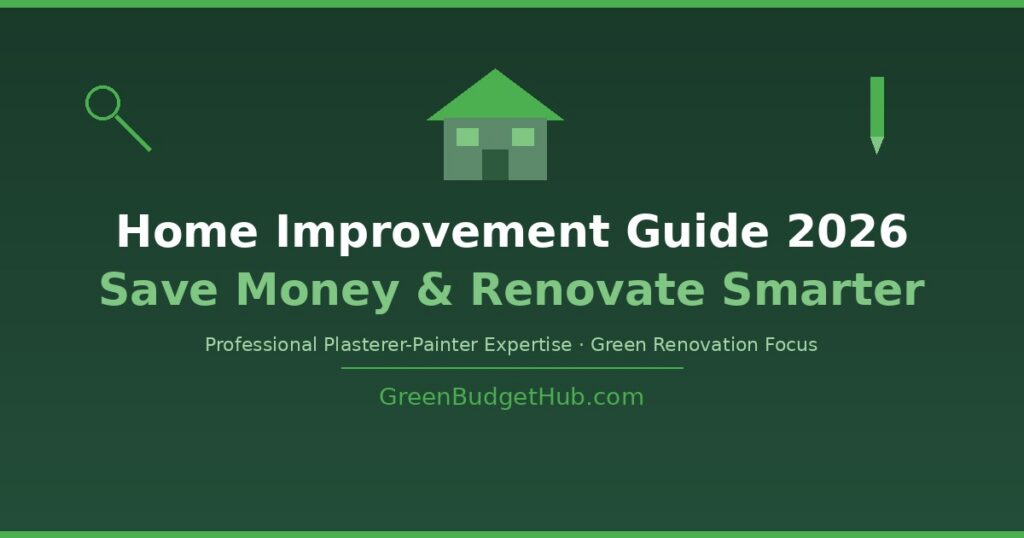 Home Improvement Guide 2026
Save Money & Renovate Smarter

Professional Plasterer-Painter Expertise · Green Renovation Focus

GreenBudgetHub.com